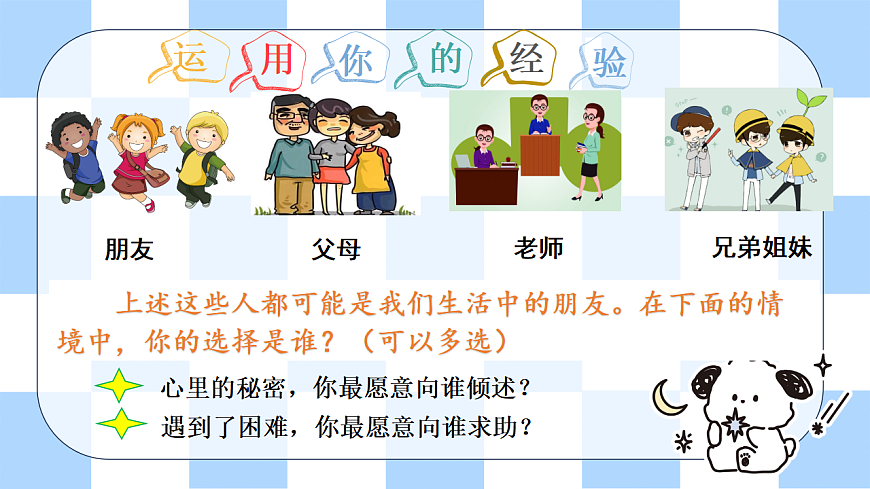 运用你的经验

朋友

父母

老师

兄弟姐妹

上述这些人都可能是我们生活中的朋友。在下面的情境中，你的选择是谁？（可以多选）

心里的秘密，你最愿意向谁倾述？

遇到了困难，你最愿意向谁求助？